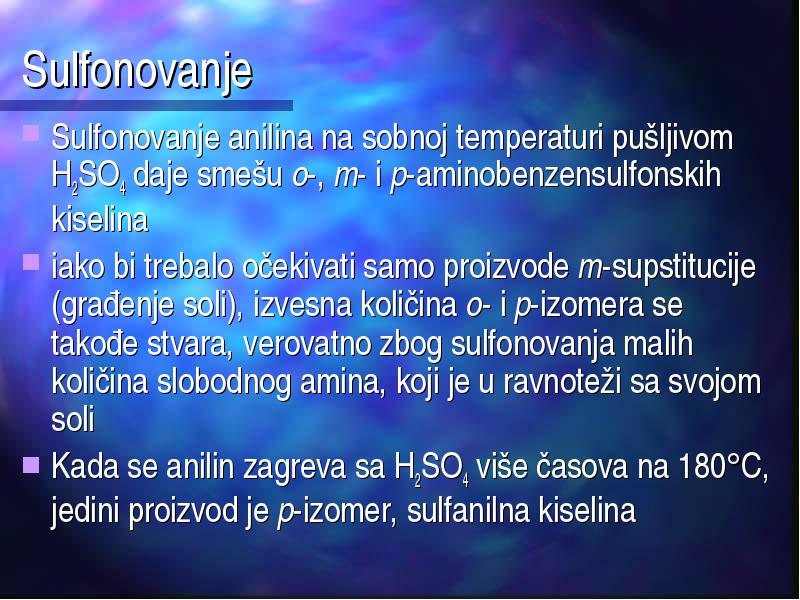 Sulfonovanje

Sulfonovanje anilina na sobnoj temperaturi pušljivom $H_2SO_4$ daje smešu o-, m- i p-aminobenzensulfonskih kiselina

iako bi trebalo očekivati samo proizvode m-supstitucije (građenje soli), izvesna količina o- i p-izomera se takođe stvara, verovatno zbog sulfonovanja malih količina slobodnog amina, koji je u ravnoteži sa svojom soli

Kada se anilin zagreva sa $H_2SO_4$ više časova na 180°C, jedini proizvod je p-izomer, sulfanilna kiselina